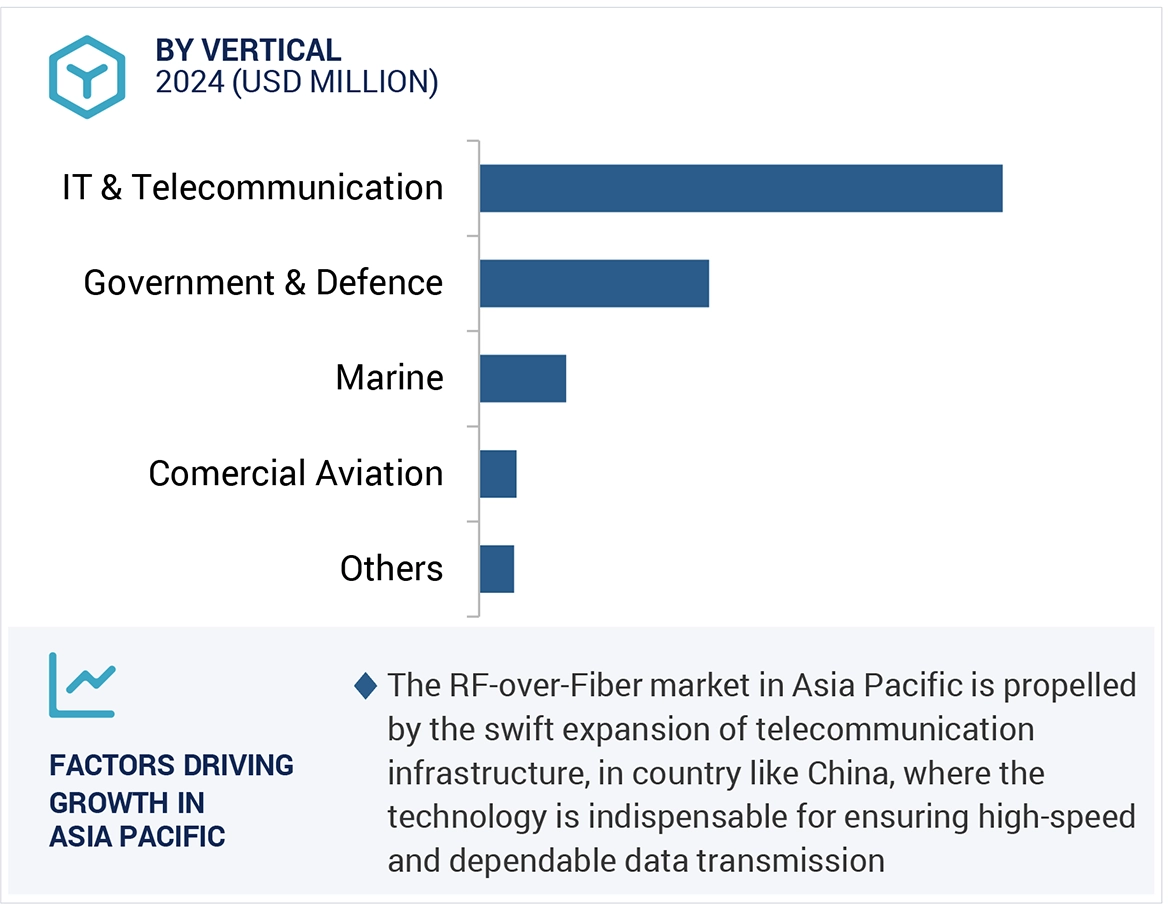 BY VERTICAL
2024 (USD MILLION)

IT & Telecommunication

Government & Defence

Marine

Comercial Aviation

Others

FACTORS DRIVING GROWTH IN ASIA PACIFIC

The RF-over-Fiber market in Asia Pacific is propelled by the swift expansion of telecommunication infrastructure, in country like China, where the technology is indispensable for ensuring high-speed and dependable data transmission